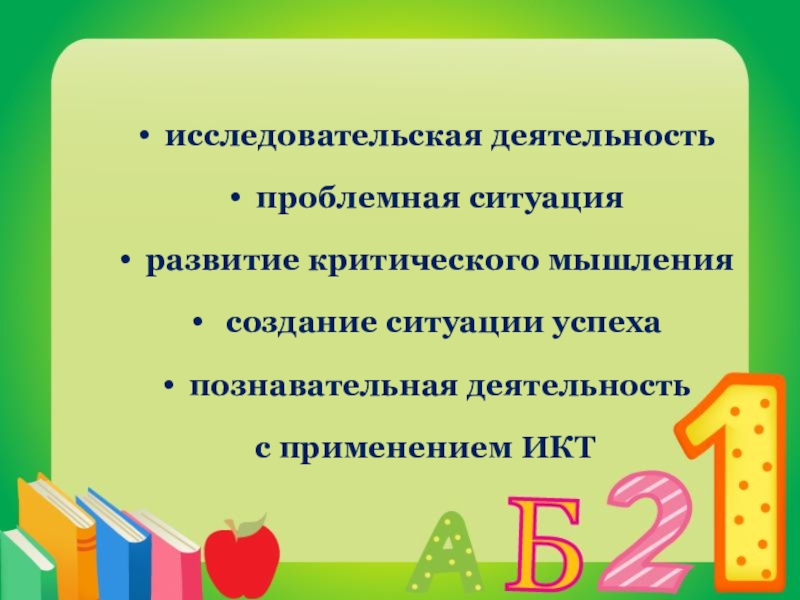 • исследовательская деятельность

• проблемная ситуация

• развитие критического мышления

• создание ситуации успеха

• познавательная деятельность с применением ИКТ

А Б 2 1